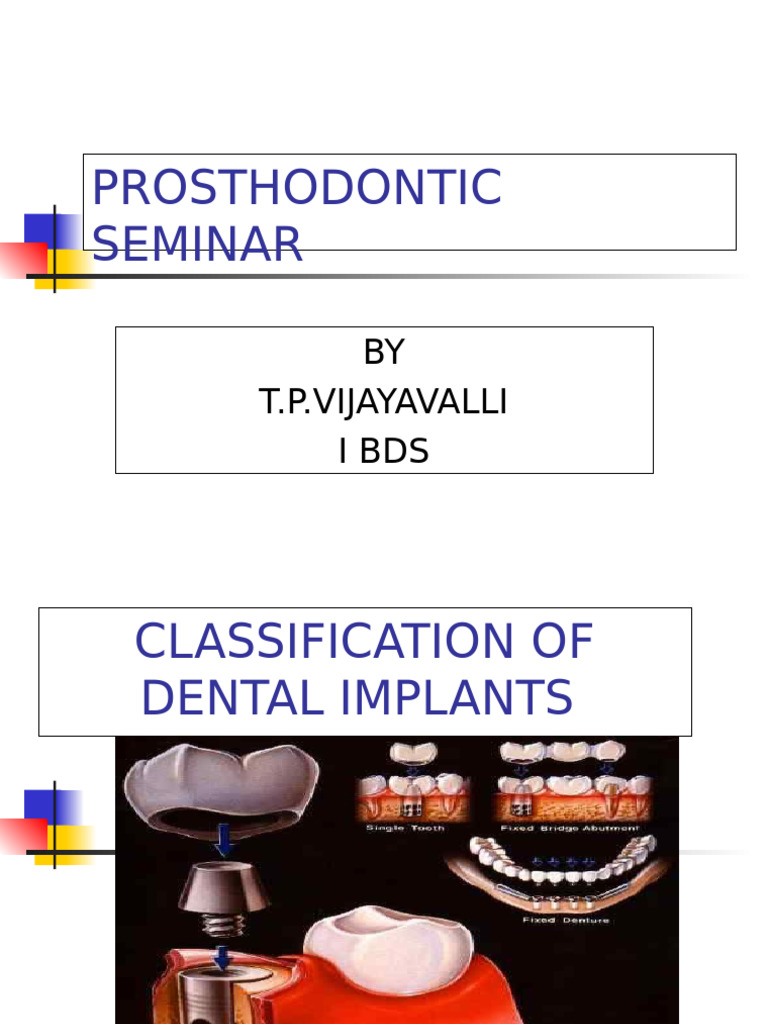 PROSTHODONTIC SEMINAR

BY
T.P.VIJAYAVALLI
I BDS

CLASSIFICATION OF DENTAL IMPLANTS

Single Tooth
Fixed Bridge Abutment
Fixed Denture